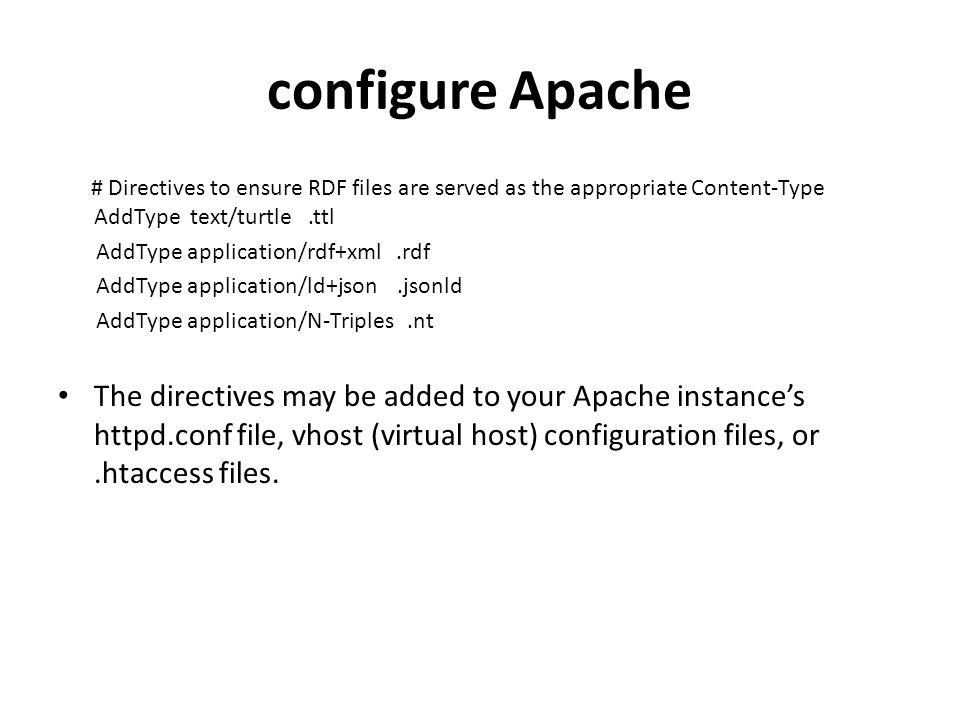 configure Apache

# Directives to ensure RDF files are served as the appropriate Content-Type
AddType text/turtle .ttl
AddType application/rdf+xml .rdf
AddType application/ld+json .jsonld
AddType application/N-Triples .nt

• The directives may be added to your Apache instance's httpd.conf file, vhost (virtual host) configuration files, or .htaccess files.